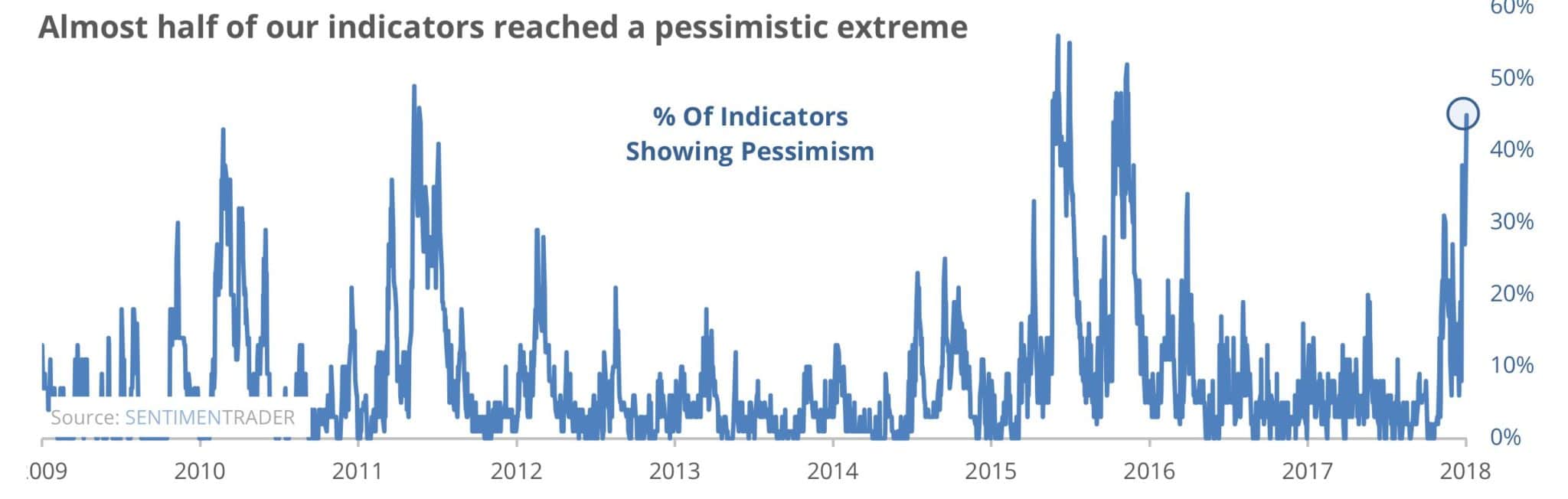 Almost half of our indicators reached a pessimistic extreme

% Of Indicators
Showing Pessimism

60%
50%
40%
30%
20%
10%
0%

Source: SENTIMENTRADER

009 2010 2011 2012 2013 2014 2015 2016 2017 2018